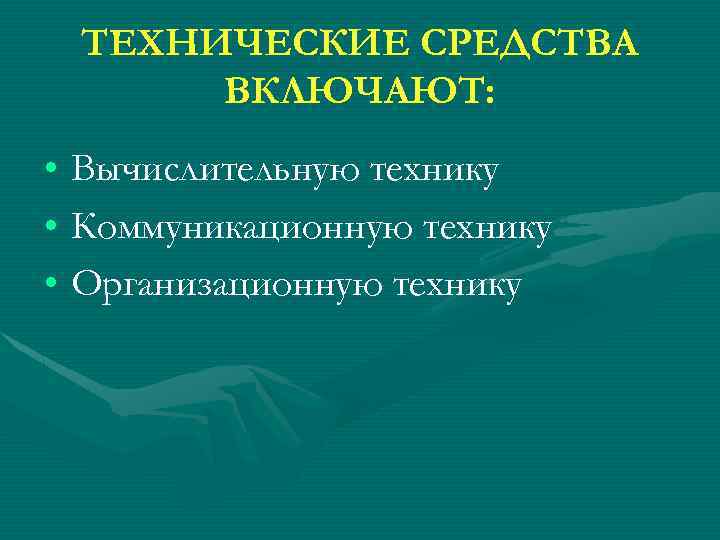 ТЕХНИЧЕСКИЕ СРЕДСТВА ВКЛЮЧАЮТ:

• Вычислительную технику
• Коммуникационную технику
• Организационную технику